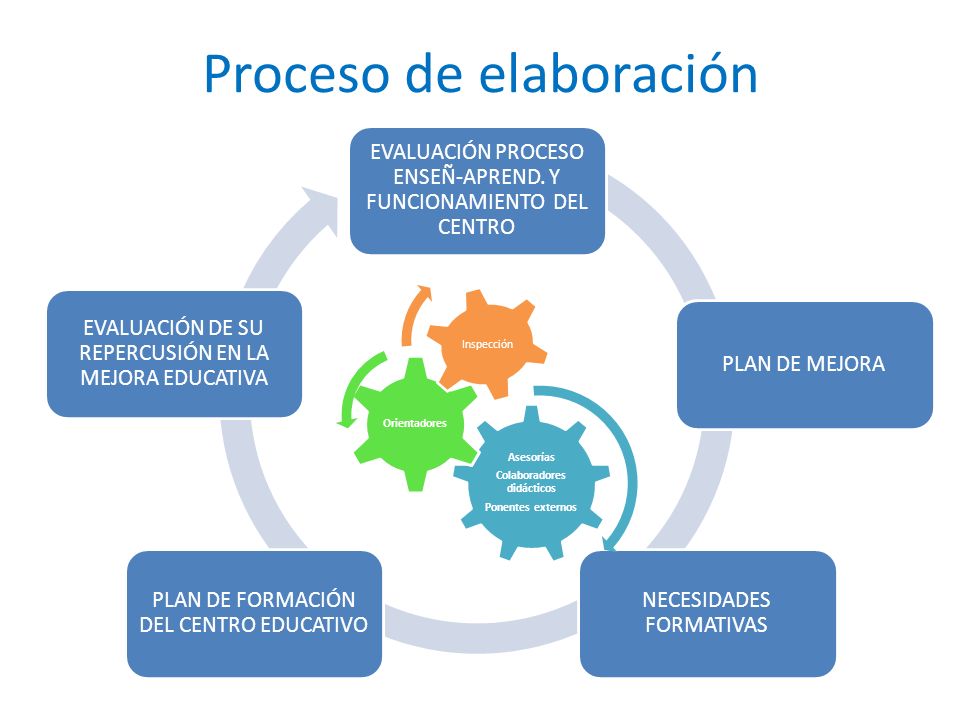 Proceso de elaboración

EVALUACIÓN PROCESO ENSEÑ-APREND. Y FUNCIONAMIENTO DEL CENTRO

PLAN DE MEJORA

NECESIDADES FORMATIVAS

PLAN DE FORMACIÓN DEL CENTRO EDUCATIVO

EVALUACIÓN DE SU REPERCUSIÓN EN LA MEJORA EDUCATIVA

Inspección

Orientadores

Asesorías
Colaboradores didácticos
Ponentes externos